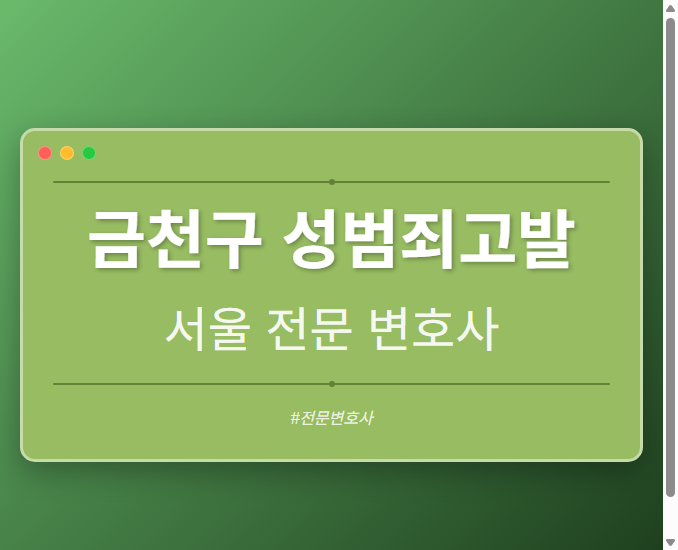 금천구 성범죄고발

서울 전문 변호사

#전문변호사